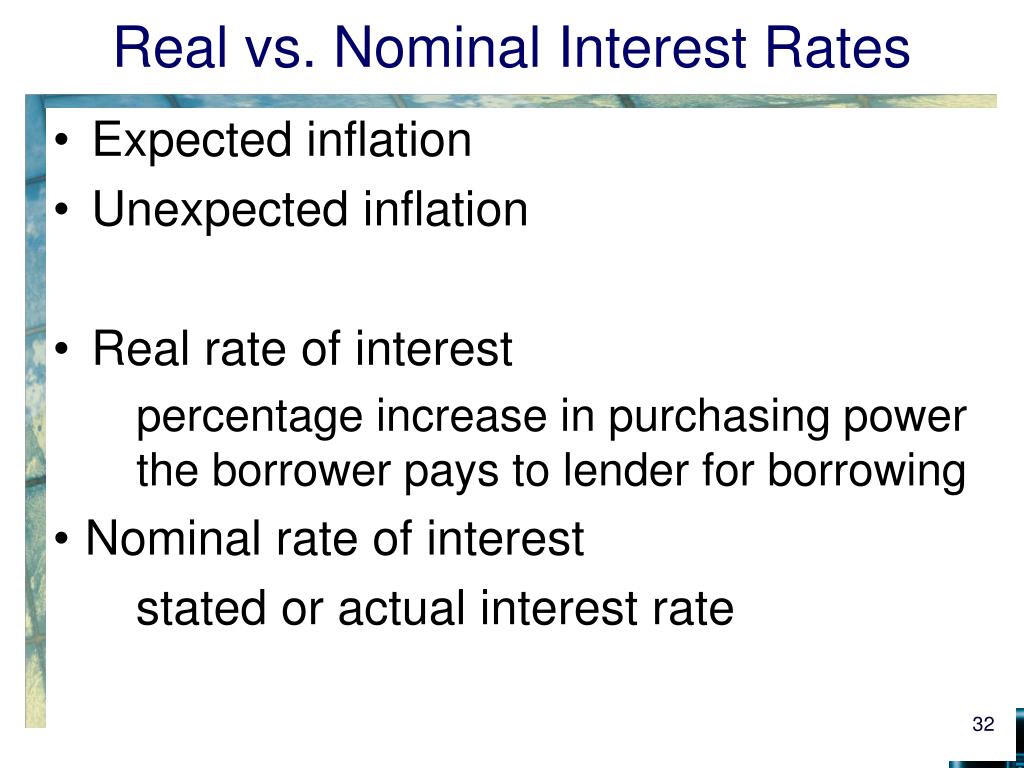 Real vs. Nominal Interest Rates

• Expected inflation
• Unexpected inflation

• Real rate of interest
percentage increase in purchasing power the borrower pays to lender for borrowing
• Nominal rate of interest
stated or actual interest rate

32